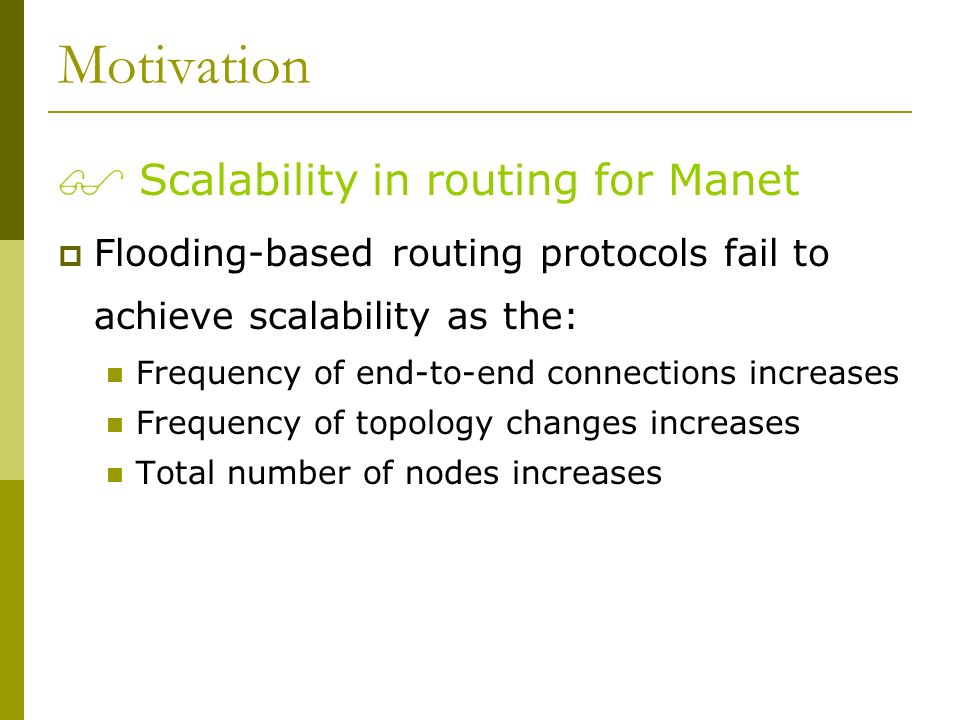 Motivation

Scalability in routing for Manet

Flooding-based routing protocols fail to achieve scalability as the:

Frequency of end-to-end connections increases
Frequency of topology changes increases
Total number of nodes increases